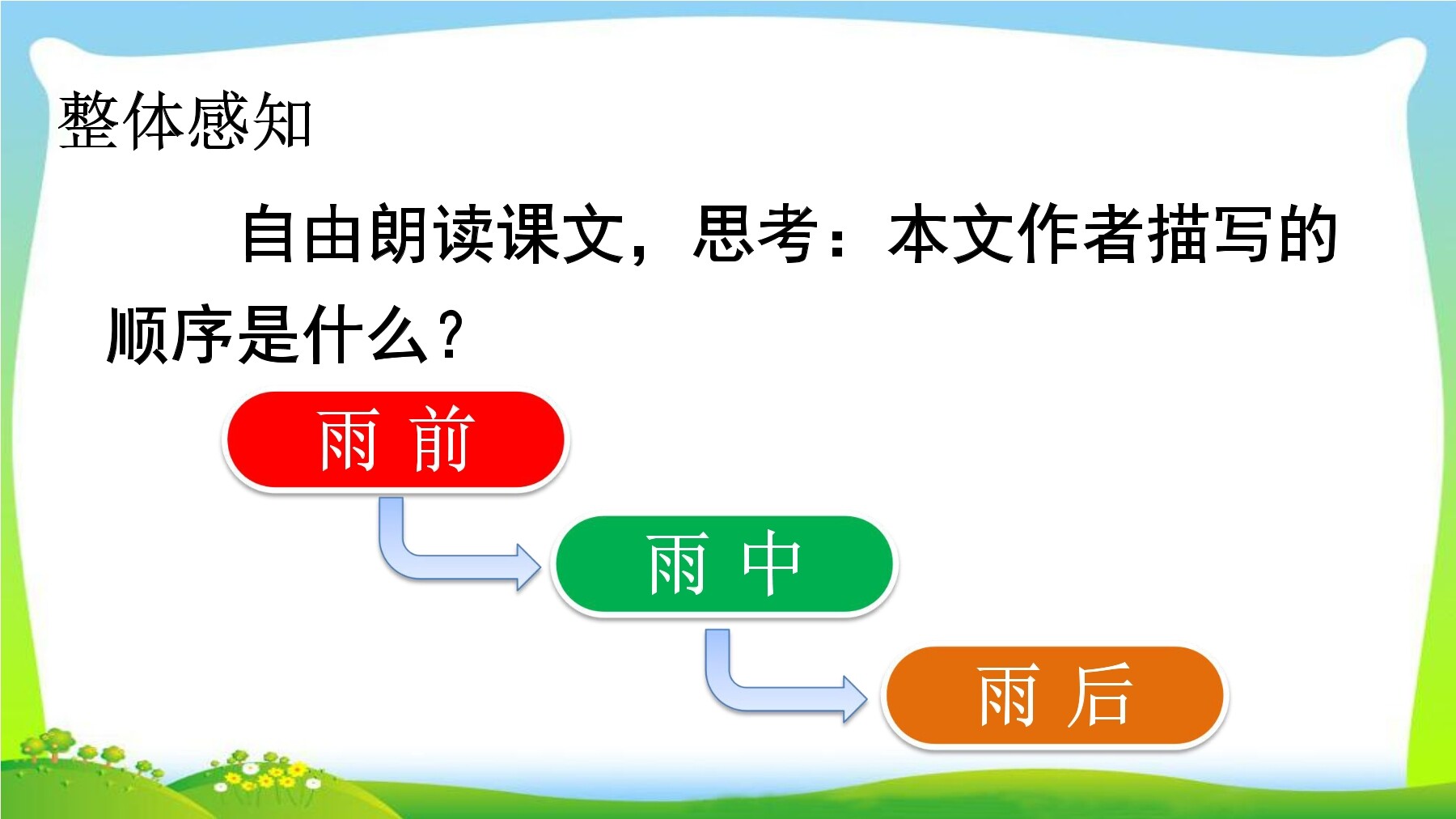 整体感知

自由朗读课文，思考：本文作者描写的顺序是什么？

雨 前

雨 中

雨 后